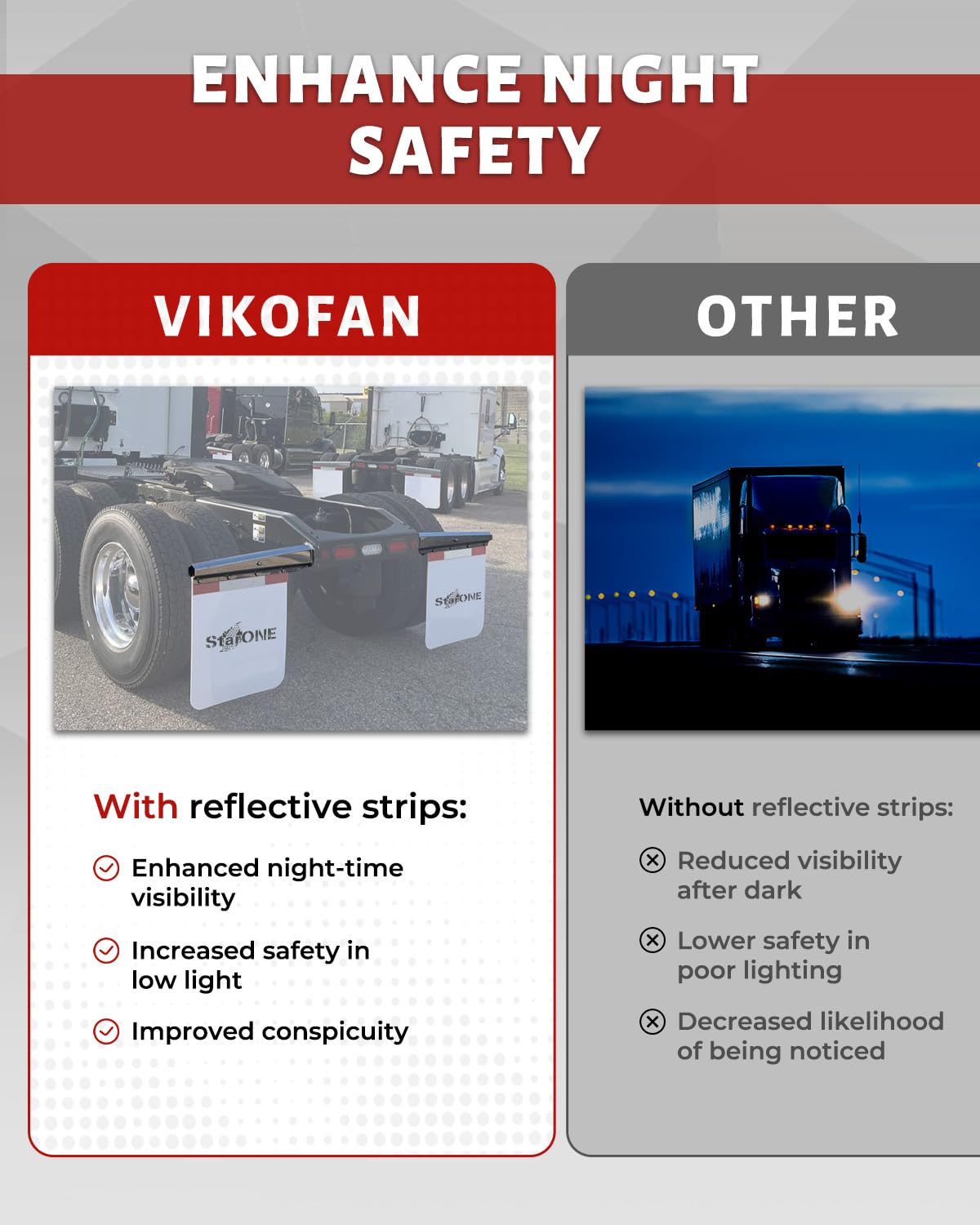 ENHANCE NIGHT SAFETY

VIKOFAN

StarONE

StarONE

With reflective strips:

Enhanced night-time visibility

Increased safety in low light

Improved conspicuity

OTHER

Without reflective strips:

Reduced visibility after dark

Lower safety in poor lighting

Decreased likelihood of being noticed